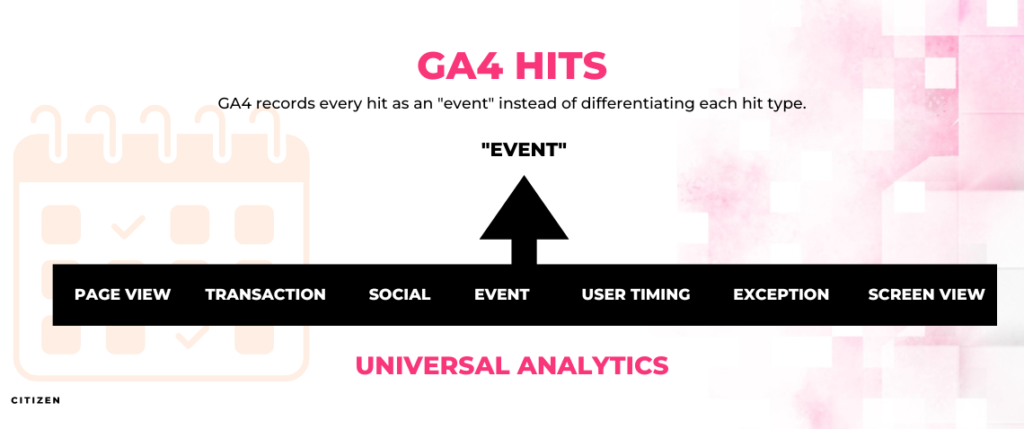 GA4 HITS

GA4 records every hit as an "event" instead of differentiating each hit type.

"EVENT"

PAGE VIEW TRANSACTION SOCIAL EVENT USER TIMING EXCEPTION SCREEN VIEW

UNIVERSAL ANALYTICS

CITIZEN